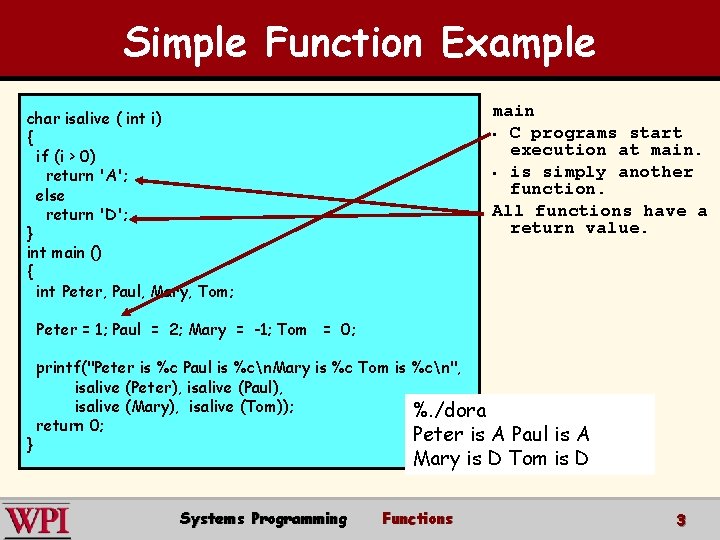 Simple Function Example

char isalive ( int i)
{
if (i > 0)
return 'A';
else
return 'D';
}
int main ()
{
int Peter, Paul, Mary, Tom;

Peter = 1; Paul = 2; Mary = -1; Tom = 0;

printf("Peter is %c Paul is %c\nMary is %c Tom is %c\n",
isalive (Peter), isalive (Paul),
isalive (Mary), isalive (Tom));
return 0;
}

main
▪ C programs start execution at main.
▪ is simply another function.
All functions have a return value.

%./dora
Peter is A Paul is A
Mary is D Tom is D

WPI Systems Programming Functions 3